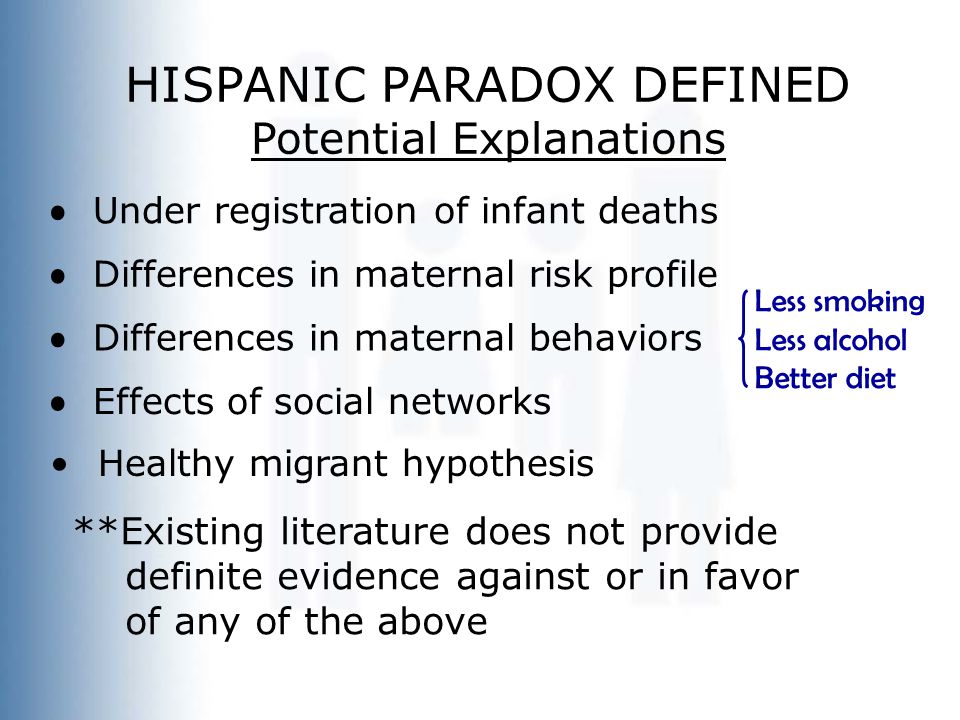 HISPANIC PARADOX DEFINED
Potential Explanations

• Under registration of infant deaths
• Differences in maternal risk profile
• Differences in maternal behaviors
• Effects of social networks
• Healthy migrant hypothesis

Less smoking
Less alcohol
Better diet

**Existing literature does not provide definite evidence against or in favor of any of the above